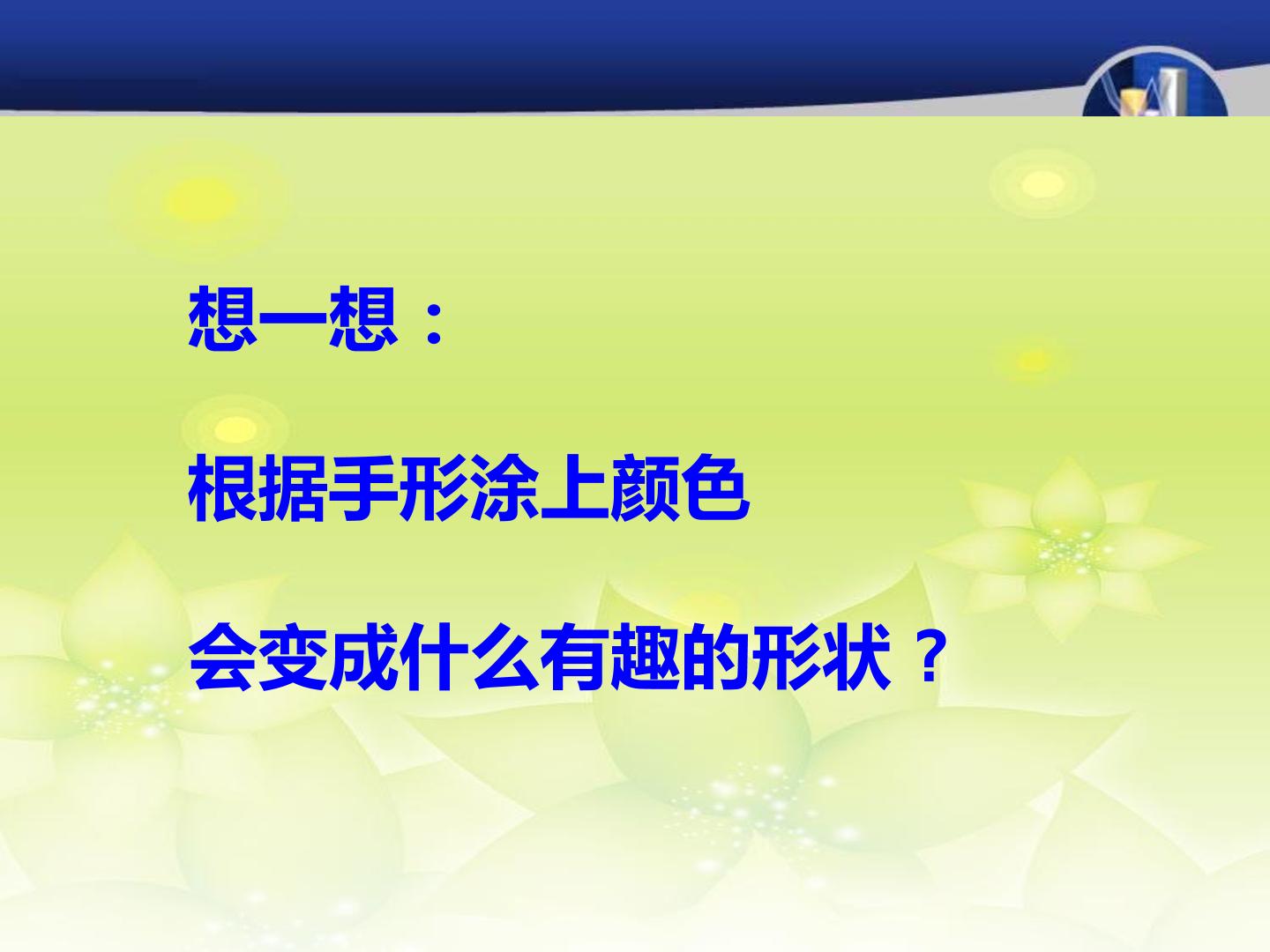 想一想：

根据手形涂上颜色

会变成什么有趣的形状？